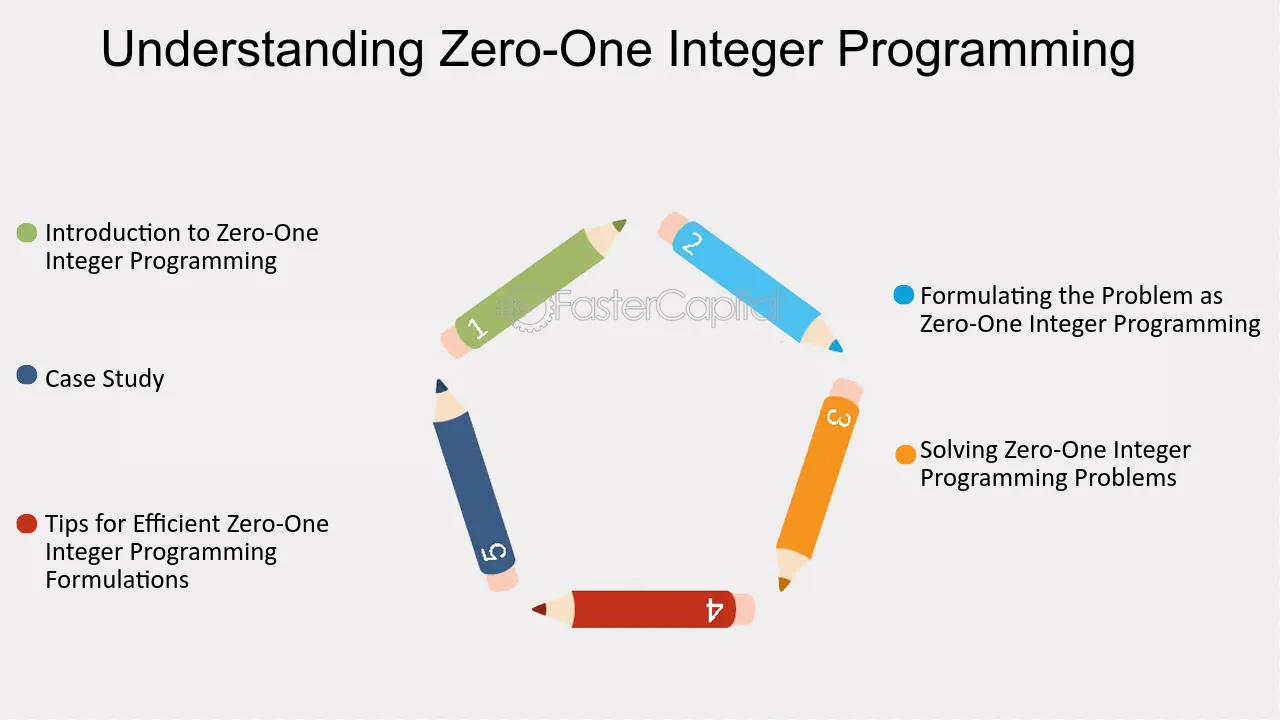 Understanding Zero-One Integer Programming

• Introduction to Zero-One Integer Programming

• Case Study

• Tips for Efficient Zero-One Integer Programming Formulations

1

2

3

4

5

• Formulating the Problem as Zero-One Integer Programming

• Solving Zero-One Integer Programming Problems

FasterCapital